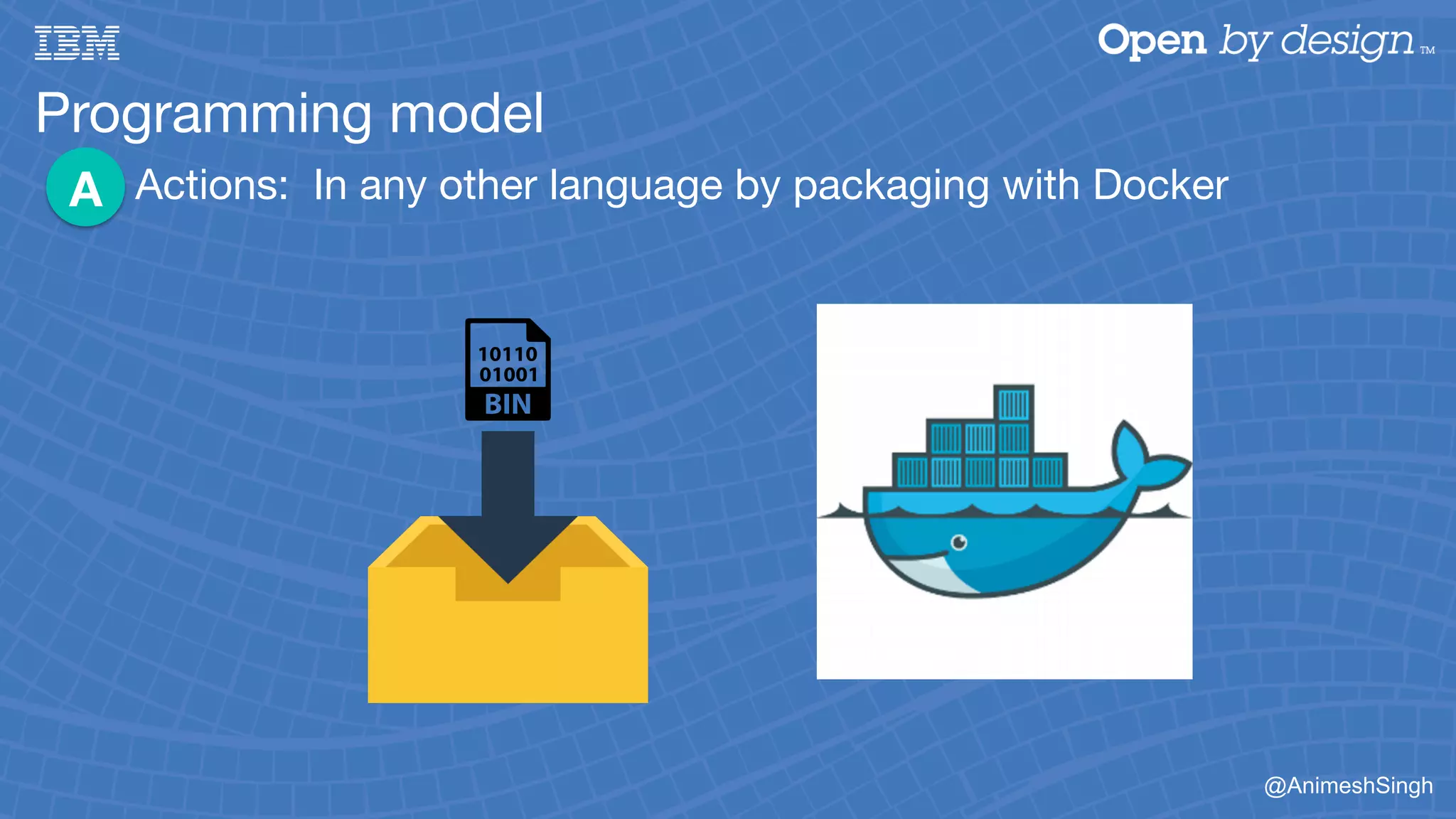 IBM

Open by design™

Programming model

A Actions: In any other language by packaging with Docker

10110
01001
BIN

@AnimeshSingh